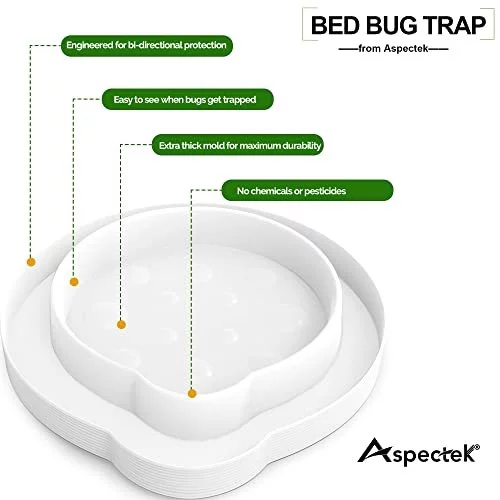 BED BUG TRAP
from Aspectek

Engineered for bi-directional protection

Easy to see when bugs get trapped

Extra thick mold for maximum durability

No chemicals or pesticides

Aspectek®